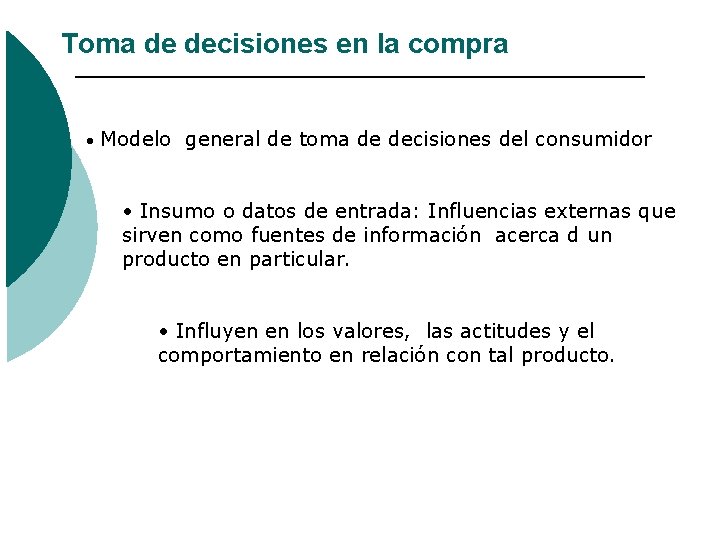 Toma de decisiones en la compra

• Modelo general de toma de decisiones del consumidor

• Insumo o datos de entrada: Influencias externas que sirven como fuentes de información acerca d un producto en particular.

• Influyen en los valores, las actitudes y el comportamiento en relación con tal producto.